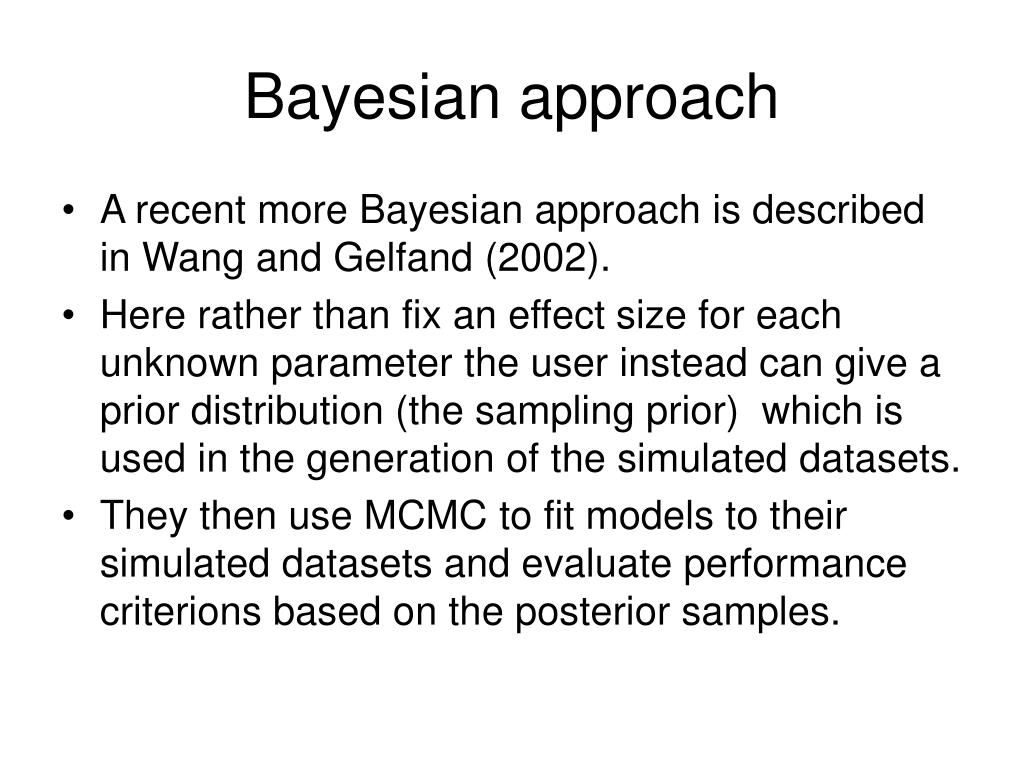 Bayesian approach

• A recent more Bayesian approach is described in Wang and Gelfand (2002).

• Here rather than fix an effect size for each unknown parameter the user instead can give a prior distribution (the sampling prior) which is used in the generation of the simulated datasets.

• They then use MCMC to fit models to their simulated datasets and evaluate performance criterions based on the posterior samples.